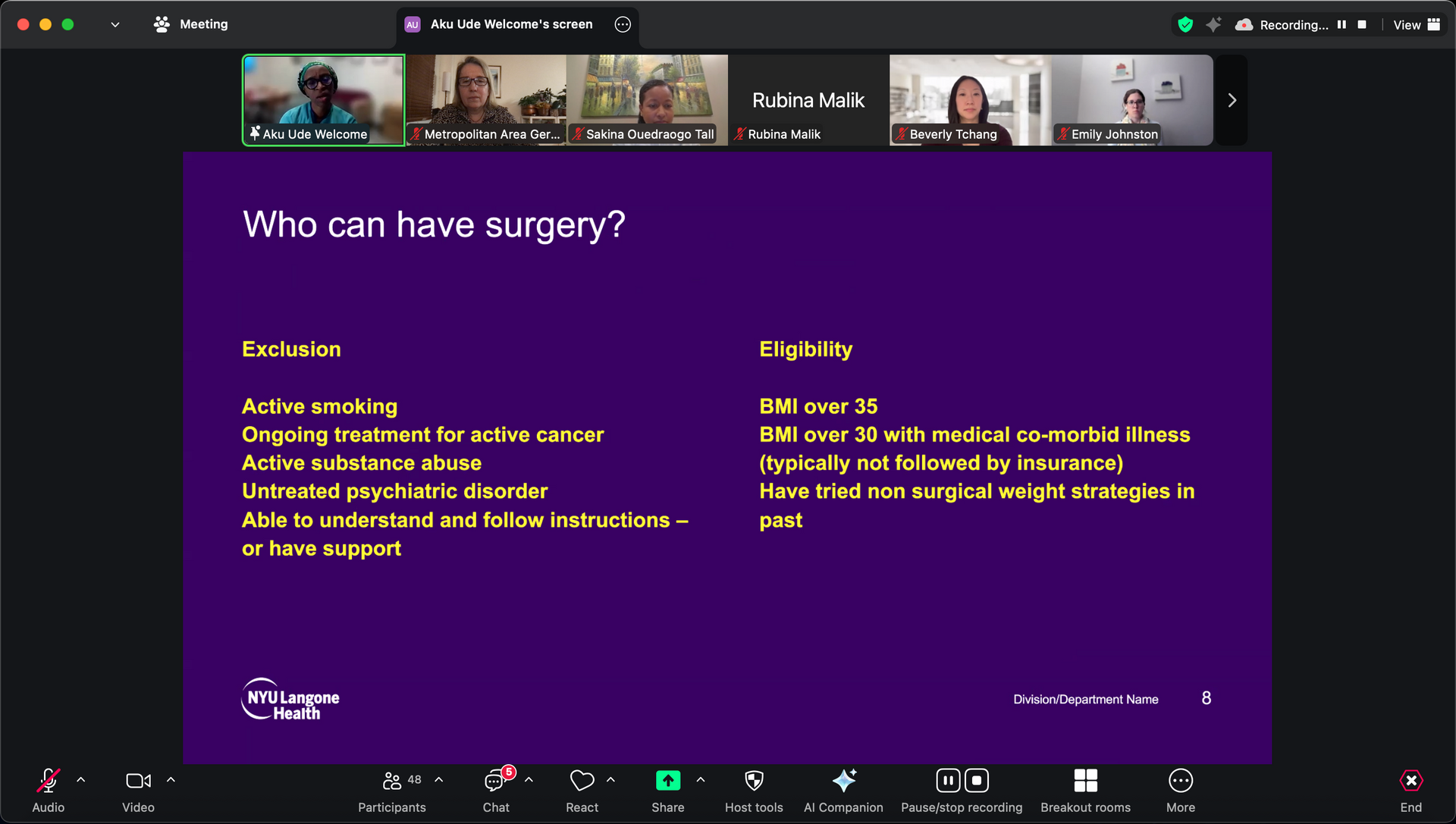 Meeting

AU Aku Ude Welcome's screen

Recording... View

Aku Ude Welcome
Metropolitan Area Ger...
Sakina Ouedraogo Tall
Rubina Malik
Rubina Malik
Beverly Tchang
Emily Johnston

Who can have surgery?

Exclusion

Active smoking
Ongoing treatment for active cancer
Active substance abuse
Untreated psychiatric disorder
Able to understand and follow instructions – or have support

Eligibility

BMI over 35
BMI over 30 with medical co-morbid illness (typically not followed by insurance)
Have tried non surgical weight strategies in past

NYU Langone Health

Division/Department Name 8

Audio
Video
48
Participants
5
Chat
React
Share
Host tools
AI Companion
Pause/stop recording
Breakout rooms
More
End